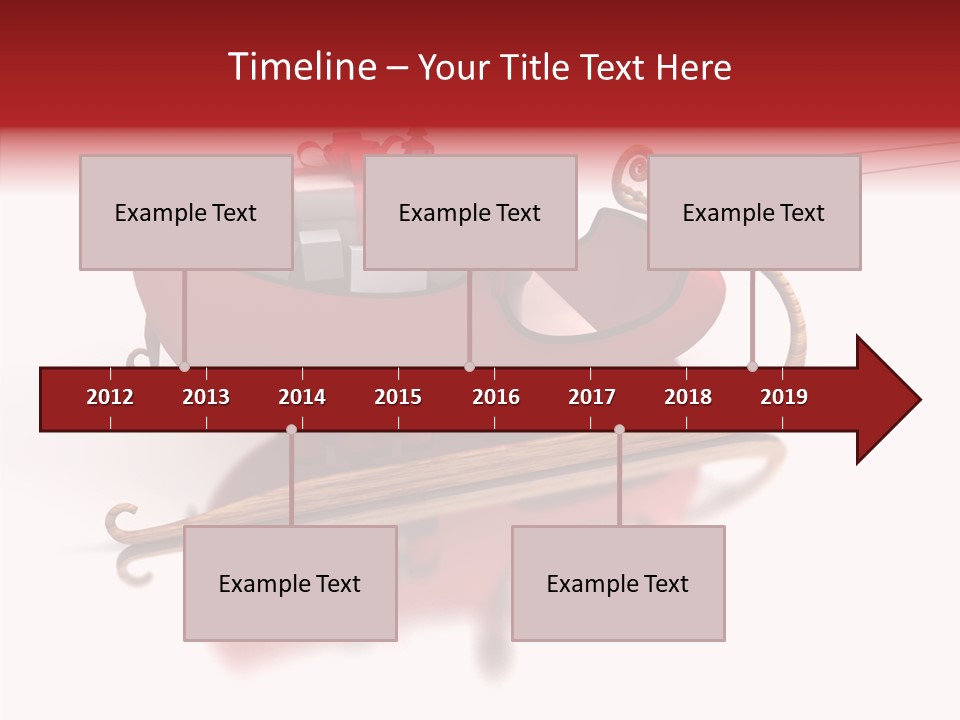 Timeline – Your Title Text Here

Example Text

Example Text

Example Text

2012 2013 2014 2015 2016 2017 2018 2019

Example Text

Example Text